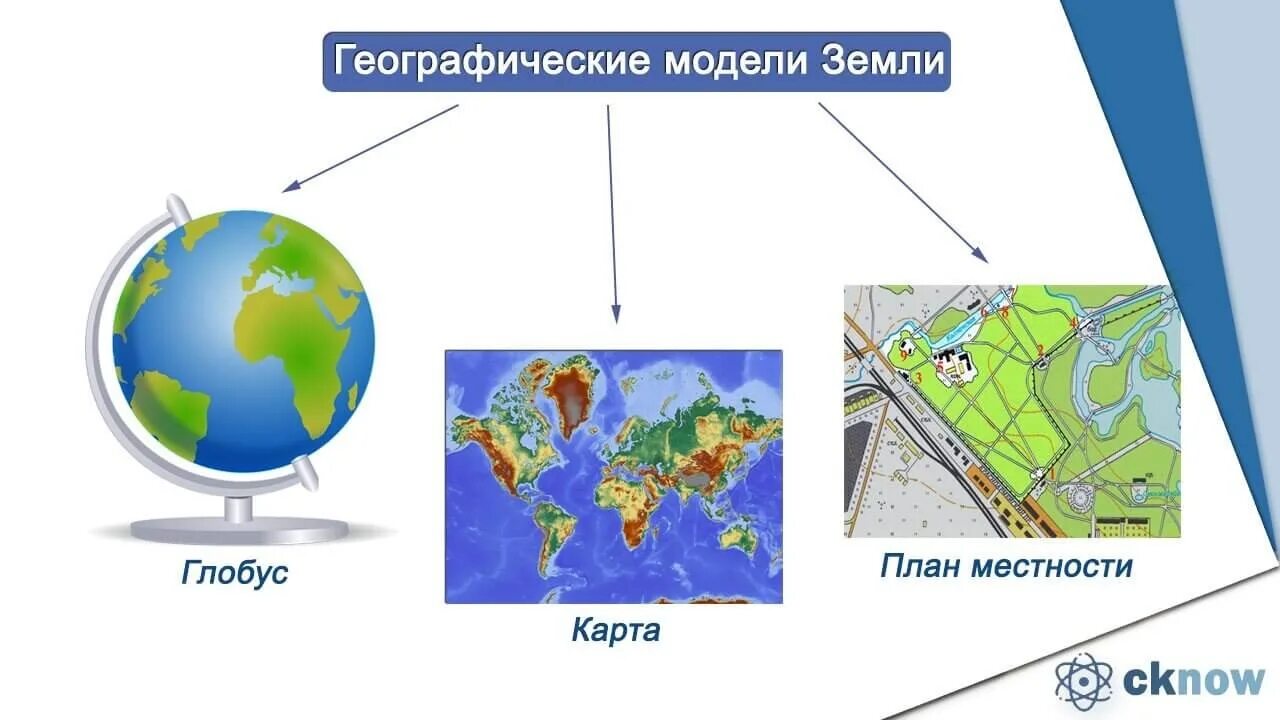 Географические модели Земли

Глобус

Карта

План местности

cknow